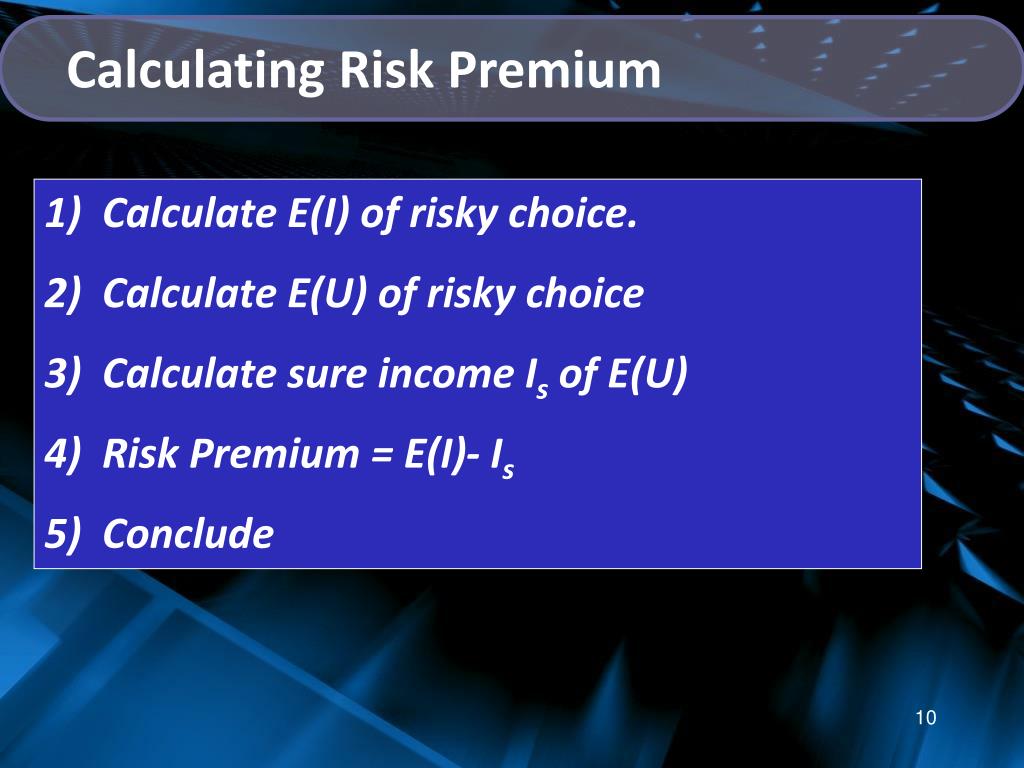 Calculating Risk Premium

1) Calculate E(I) of risky choice.

2) Calculate E(U) of risky choice

3) Calculate sure income $I_s$ of E(U)

4) Risk Premium = E(I)- $I_s$

5) Conclude

10